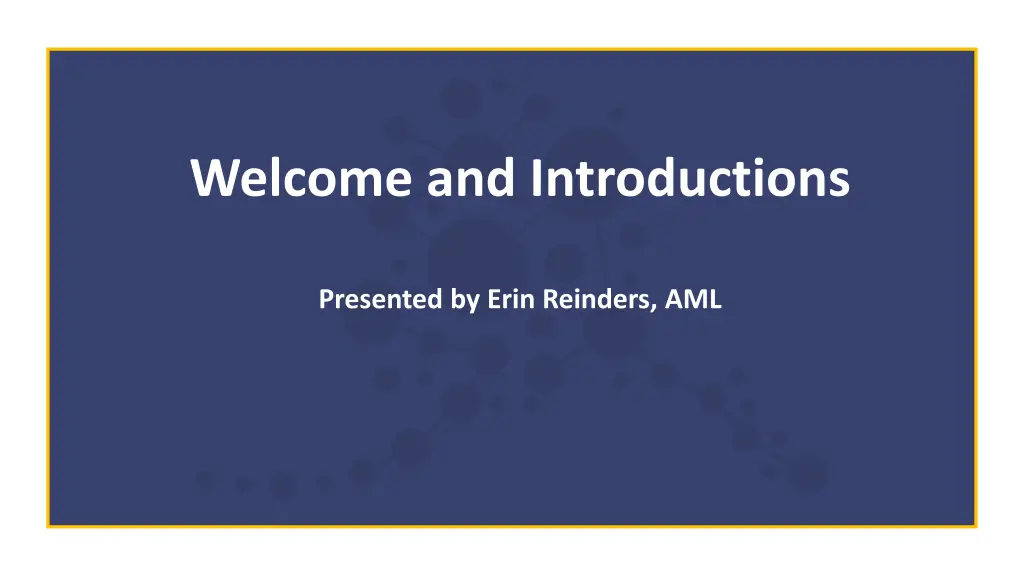 Welcome and Introductions

Presented by Erin Reinders, AML